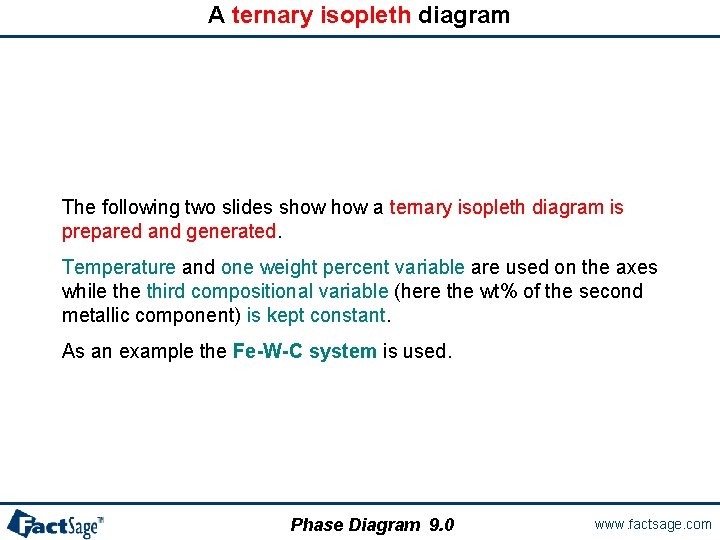 A ternary isopleth diagram

The following two slides show how a ternary isopleth diagram is prepared and generated.

Temperature and one weight percent variable are used on the axes while the third compositional variable (here the wt% of the second metallic component) is kept constant.

As an example the Fe-W-C system is used.

FactSage™

Phase Diagram 9.0

www.factsage.com